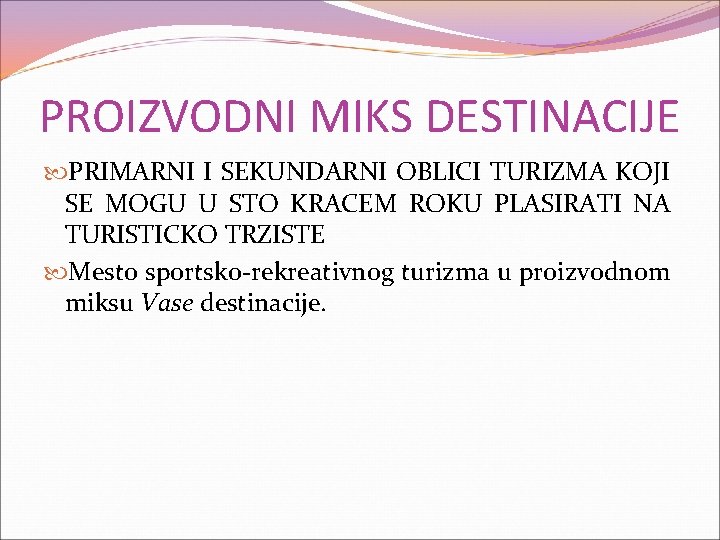 PROIZVODNI MIKS DESTINACIJE

PRIMARNI I SEKUNDARNI OBLICI TURIZMA KOJI SE MOGU U STO KRACEM ROKU PLASIRATI NA TURISTICKO TRZISTE

Mesto sportsko-rekreativnog turizma u proizvodnom miksu Vase destinacije.